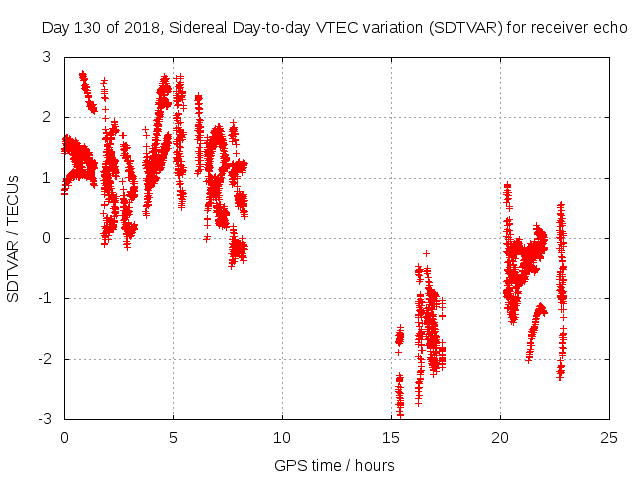 Day 130 of 2018, Sidereal Day-to-day VTEC variation (SDTVAR) for receiver echo

SDTVAR / TECUs

3
2
1
0
-1
-2
-3

0
5
10
15
20
25

GPS time / hours